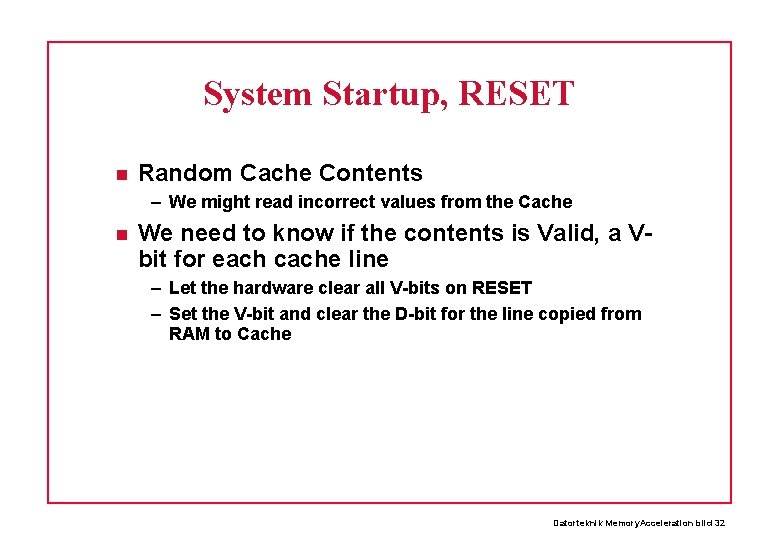 System Startup, RESET

Random Cache Contents

– We might read incorrect values from the Cache

We need to know if the contents is Valid, a V-bit for each cache line

– Let the hardware clear all V-bits on RESET

– Set the V-bit and clear the D-bit for the line copied from RAM to Cache

Datorteknik MemoryAcceleration bild 32